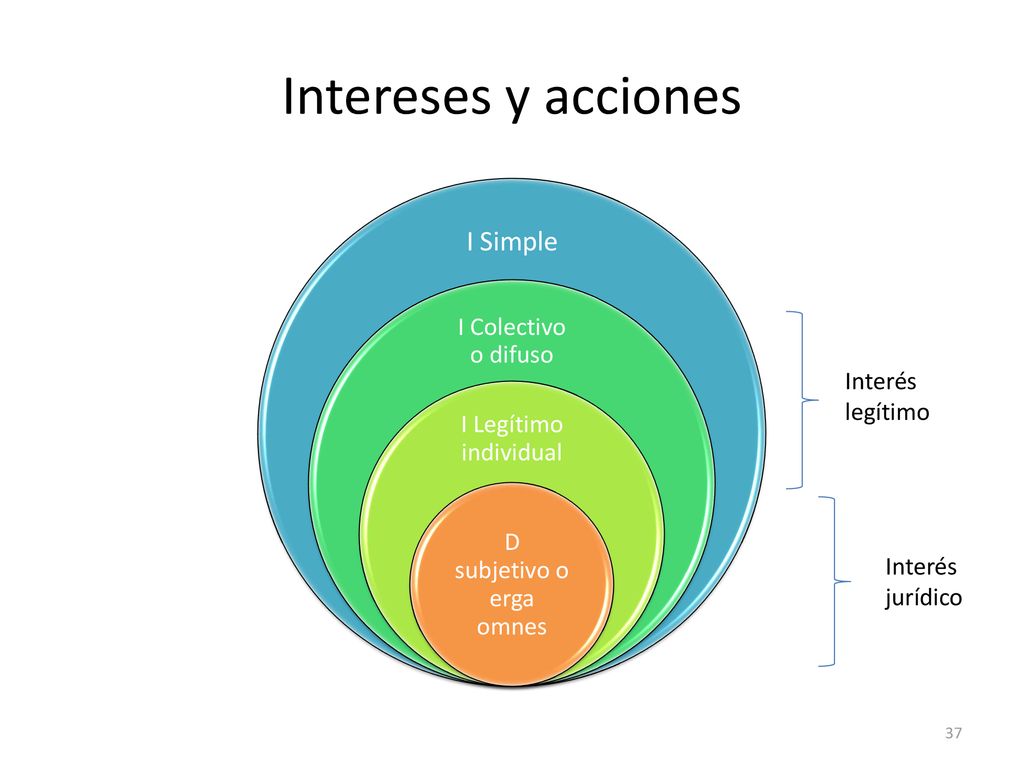 Intereses y acciones

I Simple

I Colectivo o difuso

I Legítimo individual

D subjetivo o erga omnes

Interés legítimo

Interés jurídico

37